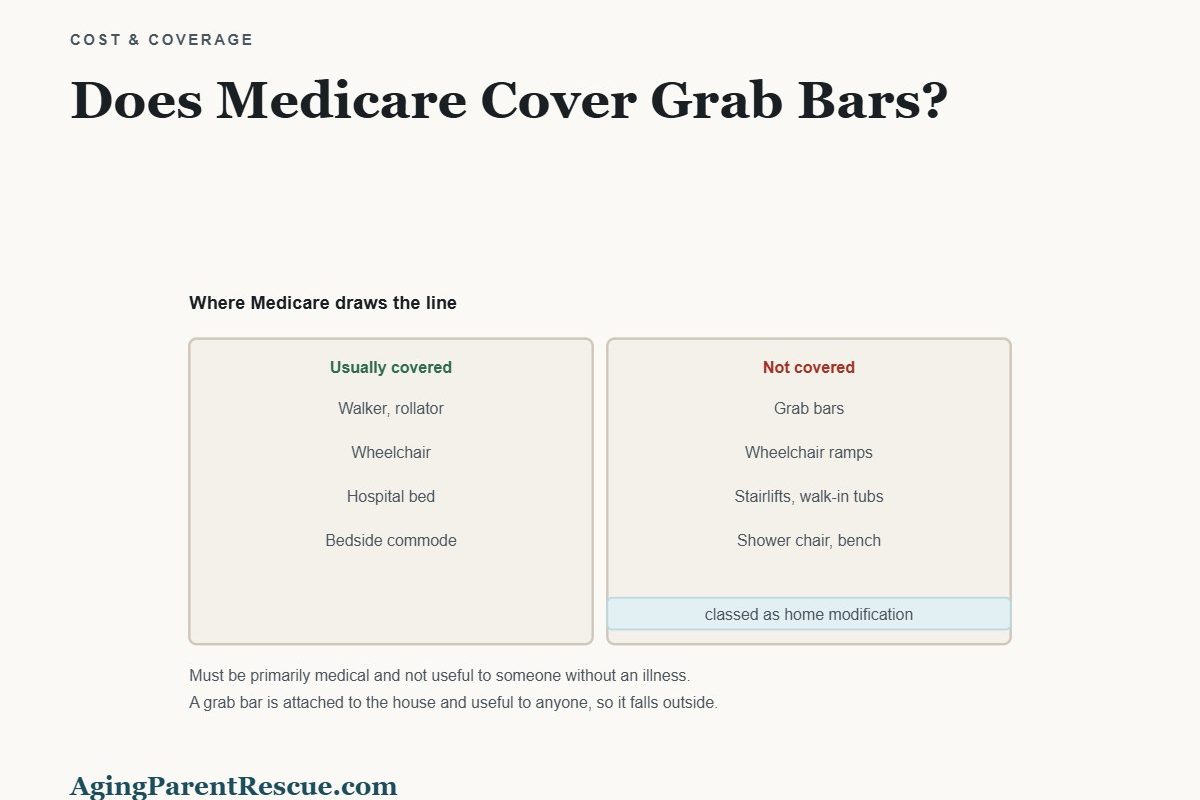 COST & COVERAGE

Does Medicare Cover Grab Bars?

Where Medicare draws the line

Usually covered

Walker, rollator

Wheelchair

Hospital bed

Bedside commode

Not covered

Grab bars

Wheelchair ramps

Stairlifts, walk-in tubs

Shower chair, bench

classed as home modification

Must be primarily medical and not useful to someone without an illness.
A grab bar is attached to the house and useful to anyone, so it falls outside.

AgingParentRescue.com